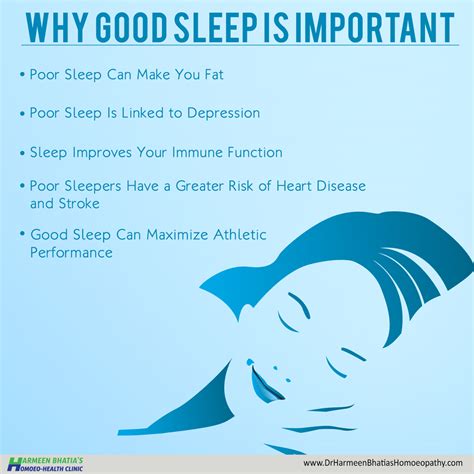 WHY GOOD SLEEP IS IMPORTANT

• Poor Sleep Can Make You Fat

• Poor Sleep Is Linked to Depression

• Sleep Improves Your Immune Function

• Poor Sleepers Have a Greater Risk of Heart Disease and Stroke

• Good Sleep Can Maximize Athletic Performance

HARMEEN BHATIA'S HOMOEO-HEALTH CLINIC

www.DrHarmeenBhatiasHomoeopathy.com